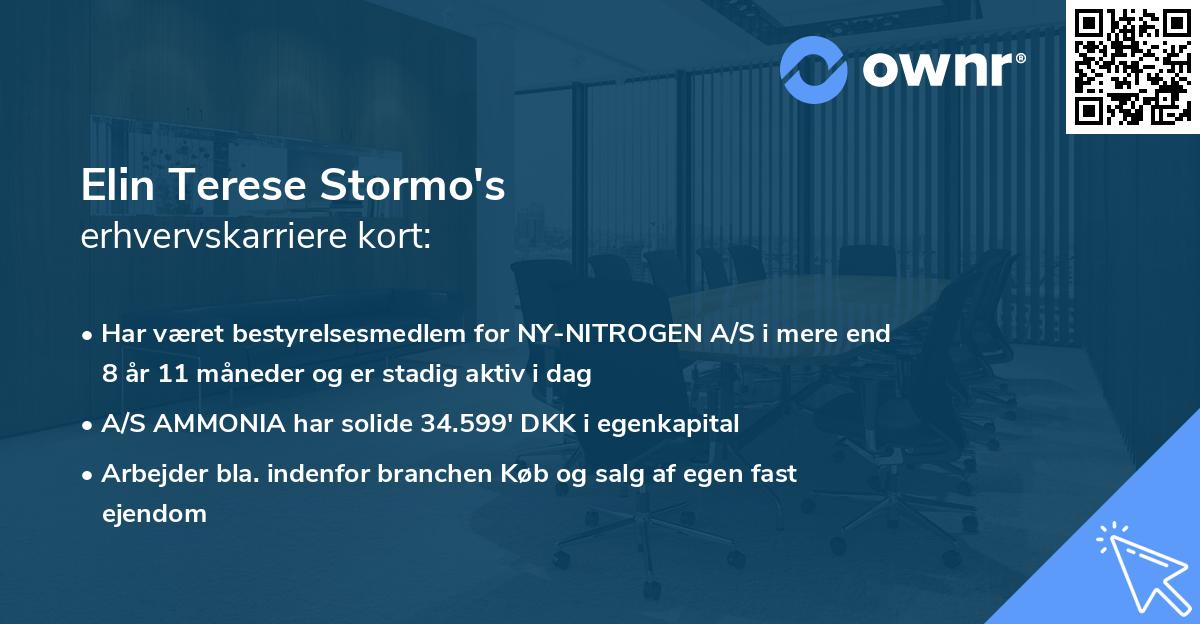 ownr®

Elin Terese Stormo's
erhvervskarriere kort:

• Har været bestyrelsesmedlem for NY-NITROGEN A/S i mere end 8 år 11 måneder og er stadig aktiv i dag

• A/S AMMONIA har solide 34.599' DKK i egenkapital

• Arbejder bla. indenfor branchen Køb og salg af egen fast ejendom